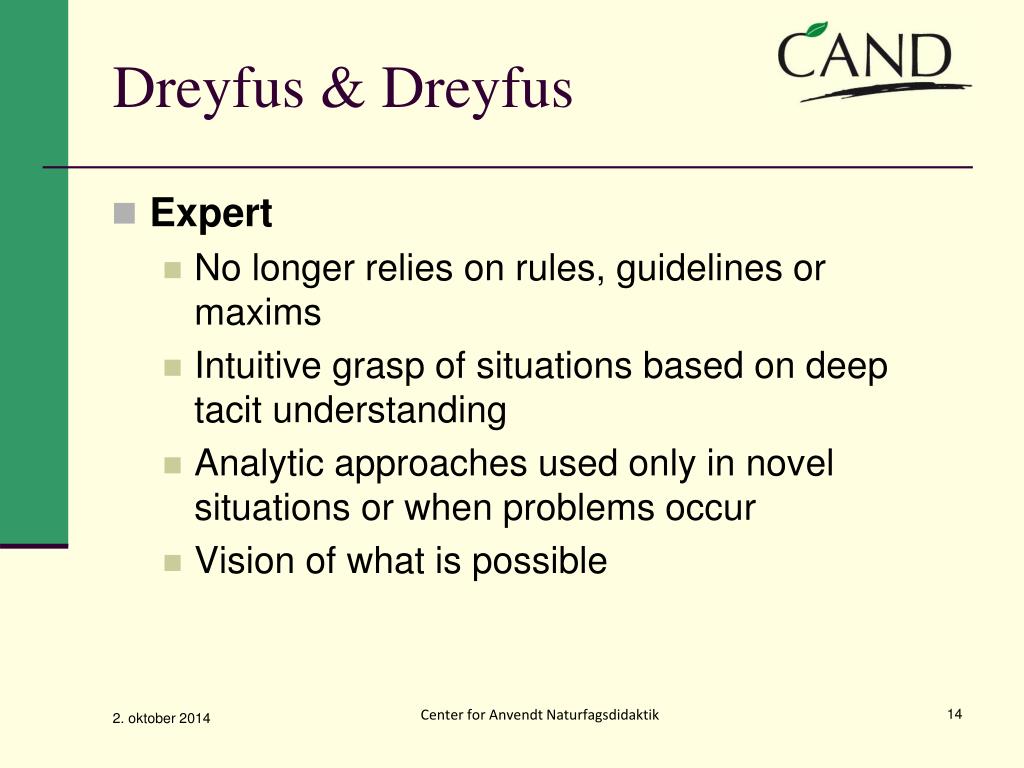 Dreyfus & Dreyfus

CAND

Expert

No longer relies on rules, guidelines or maxims

Intuitive grasp of situations based on deep tacit understanding

Analytic approaches used only in novel situations or when problems occur

Vision of what is possible

2. oktober 2014

Center for Anvendt Naturfagsdidaktik

14